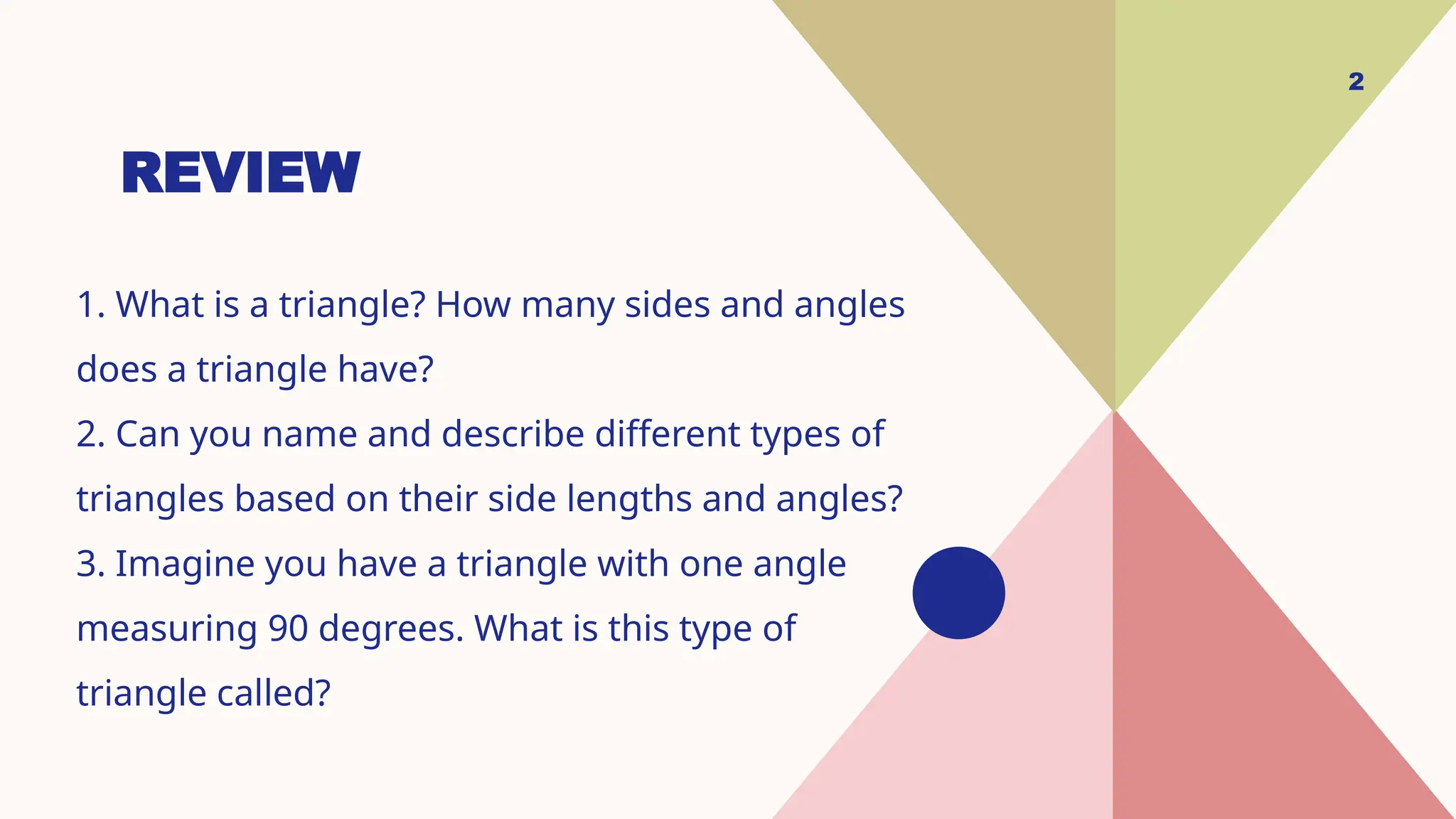 2

REVIEW

1. What is a triangle? How many sides and angles does a triangle have?
2. Can you name and describe different types of triangles based on their side lengths and angles?
3. Imagine you have a triangle with one angle measuring 90 degrees. What is this type of triangle called?